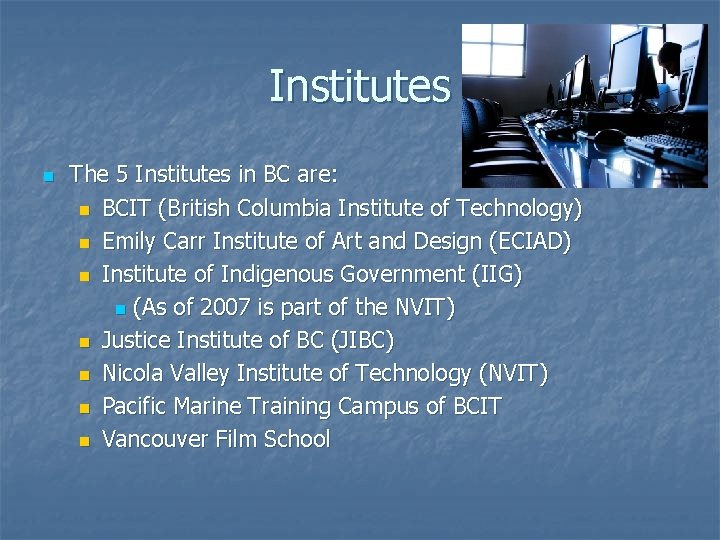 Institutes

The 5 Institutes in BC are:
BCIT (British Columbia Institute of Technology)
Emily Carr Institute of Art and Design (ECIAD)
Institute of Indigenous Government (IIG)
(As of 2007 is part of the NVIT)
Justice Institute of BC (JIBC)
Nicola Valley Institute of Technology (NVIT)
Pacific Marine Training Campus of BCIT
Vancouver Film School